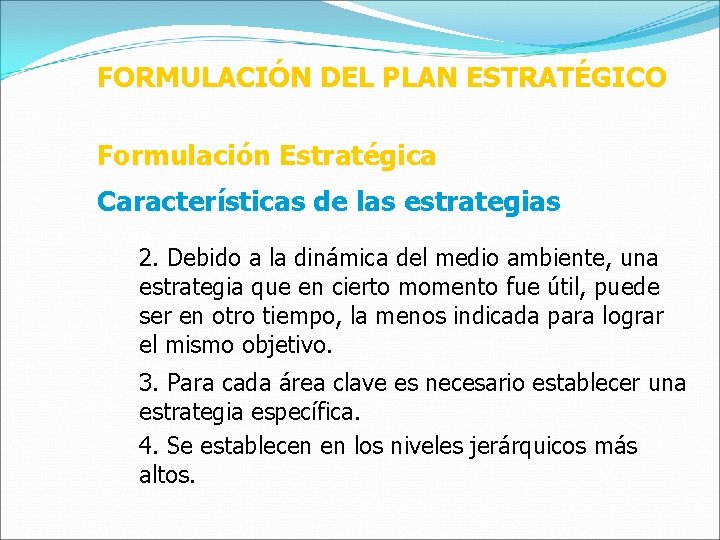 FORMULACIÓN DEL PLAN ESTRATÉGICO

Formulación Estratégica

Características de las estrategias

2. Debido a la dinámica del medio ambiente, una estrategia que en cierto momento fue útil, puede ser en otro tiempo, la menos indicada para lograr el mismo objetivo.

3. Para cada área clave es necesario establecer una estrategia específica.

4. Se establecen en los niveles jerárquicos más altos.